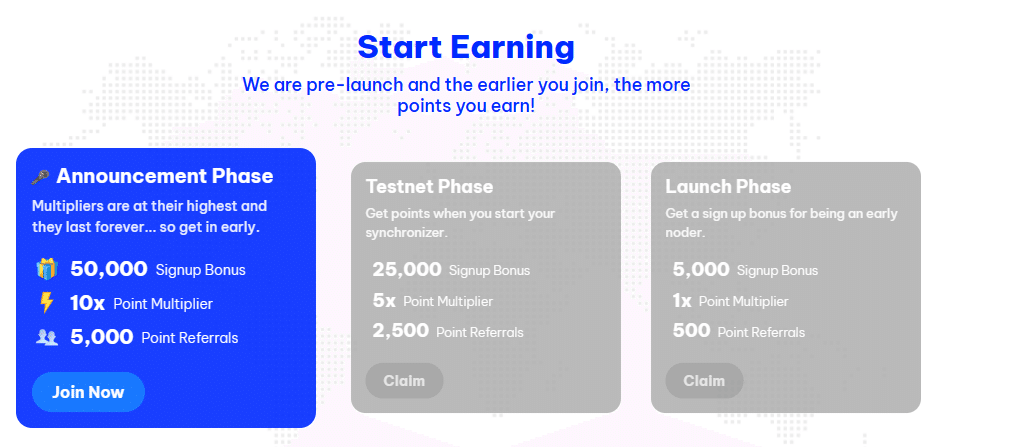 Start Earning

We are pre-launch and the earlier you join, the more points you earn!

Announcement Phase

Multipliers are at their highest and they last forever... so get in early.

50,000 Signup Bonus

10x Point Multiplier

5,000 Point Referrals

Join Now

Testnet Phase

Get points when you start your synchronizer.

25,000 Signup Bonus

5x Point Multiplier

2,500 Point Referrals

Claim

Launch Phase

Get a sign up bonus for being an early noder.

5,000 Signup Bonus

1x Point Multiplier

500 Point Referrals

Claim